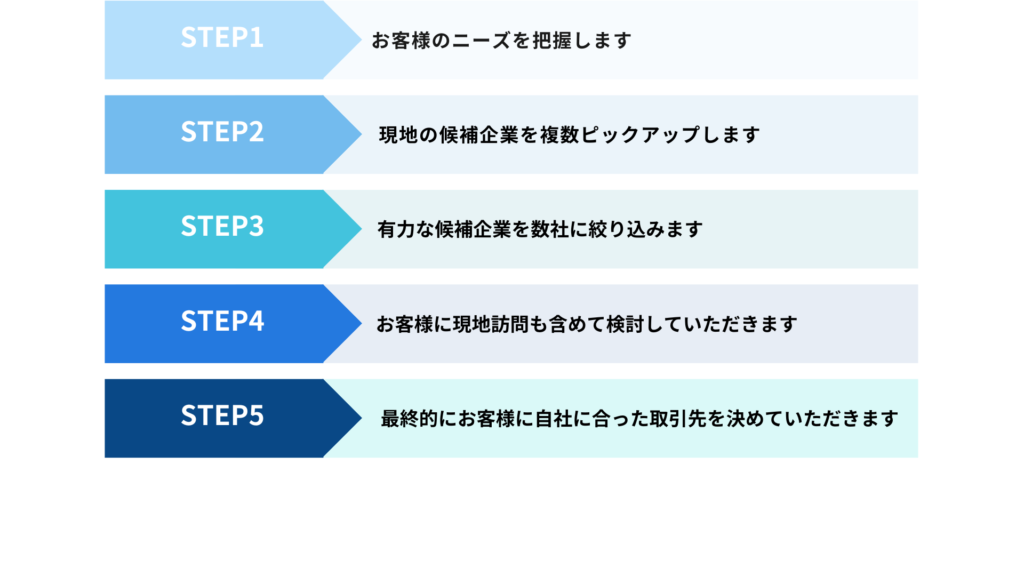 STEP1
お客様のニーズを把握します

STEP2
現地の候補企業を複数ピックアップします

STEP3
有力な候補企業を数社に絞り込みます

STEP4
お客様に現地訪問も含めて検討していただきます

STEP5
最終的にお客様に自社に合った取引先を決めていただきます